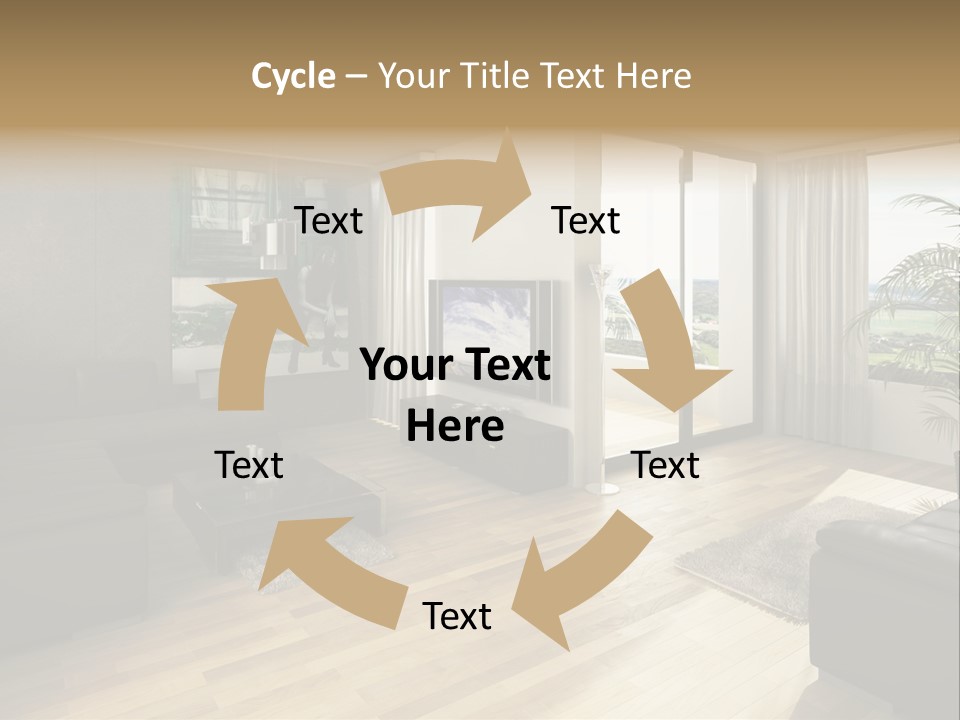 Cycle – Your Title Text Here

Text

Text

Your Text Here

Text

Text

Text